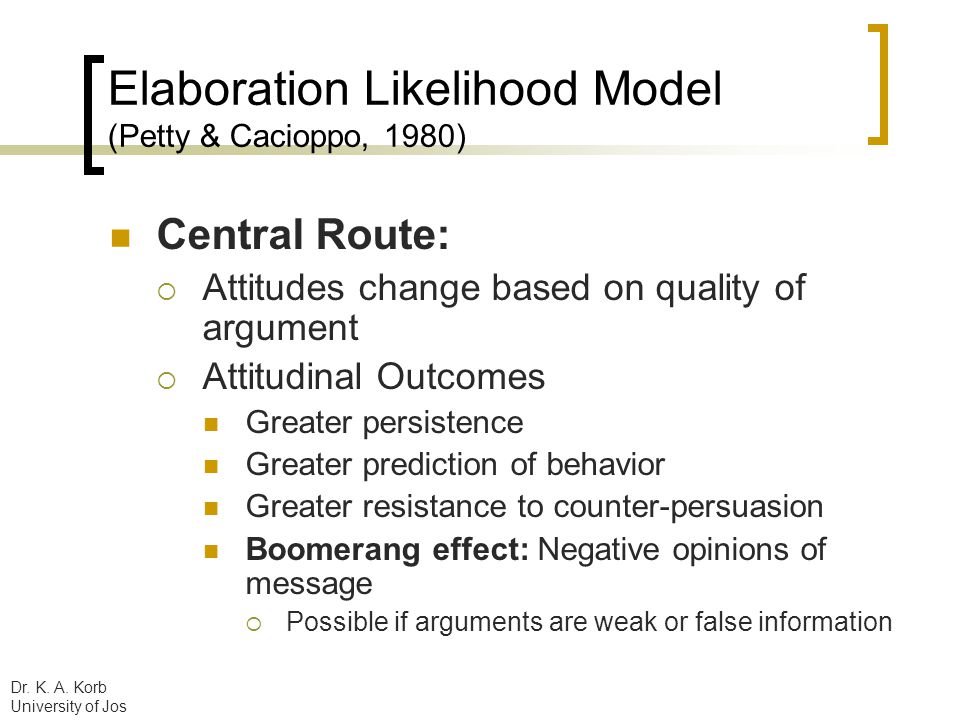 Elaboration Likelihood Model
(Petty & Cacioppo, 1980)

Central Route:
Attitudes change based on quality of argument
Attitudinal Outcomes
Greater persistence
Greater prediction of behavior
Greater resistance to counter-persuasion
Boomerang effect: Negative opinions of message
Possible if arguments are weak or false information

Dr. K. A. Korb
University of Jos